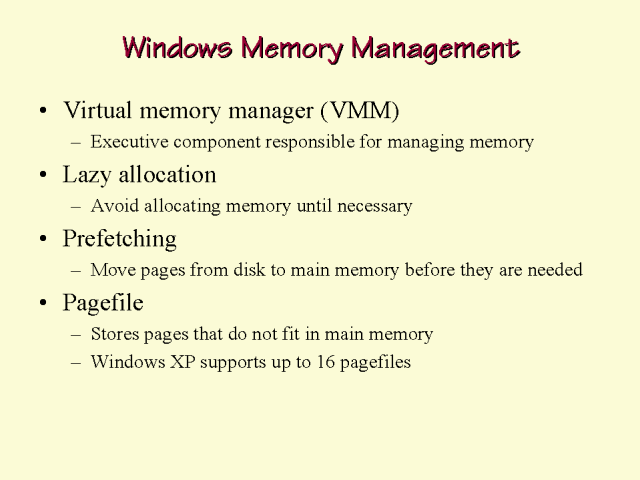 Windows Memory Management

• Virtual memory manager (VMM)
  – Executive component responsible for managing memory
• Lazy allocation
  – Avoid allocating memory until necessary
• Prefetching
  – Move pages from disk to main memory before they are needed
• Pagefile
  – Stores pages that do not fit in main memory
  – Windows XP supports up to 16 pagefiles